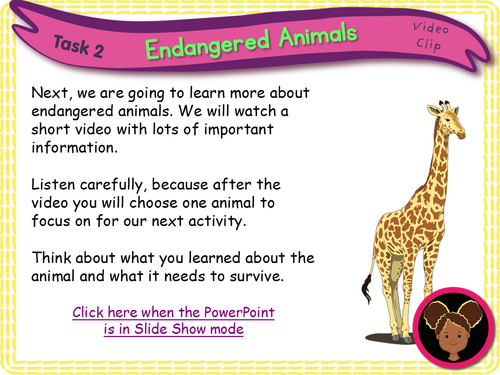 Task 2

Endangered Animals

Video Clip

Next, we are going to learn more about endangered animals. We will watch a short video with lots of important information.

Listen carefully, because after the video you will choose one animal to focus on for our next activity.

Think about what you learned about the animal and what it needs to survive.

Click here when the PowerPoint is in Slide Show mode